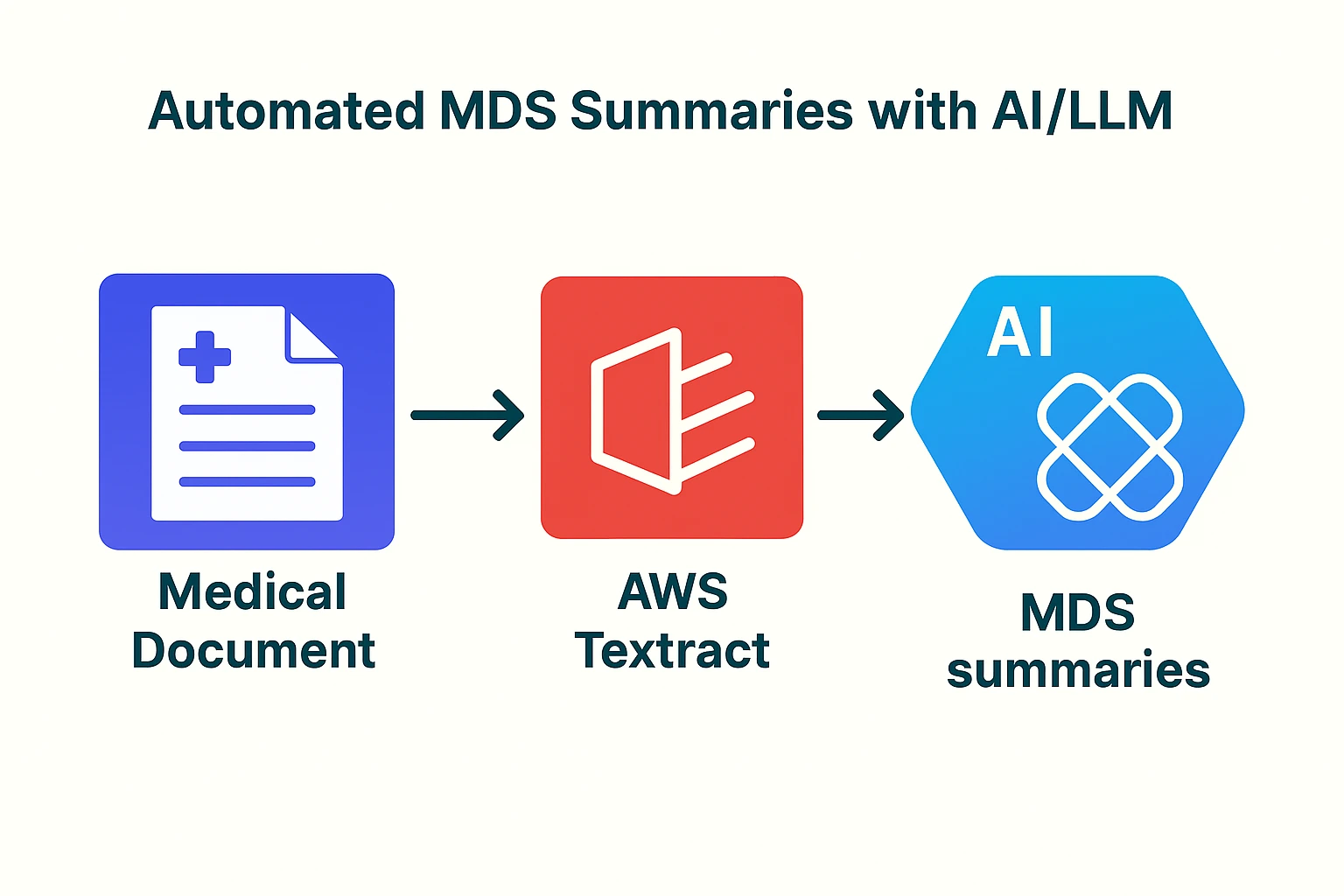 Automated MDS Summaries with AI/LLM

Medical Document

AWS Textract

AI

MDS summaries